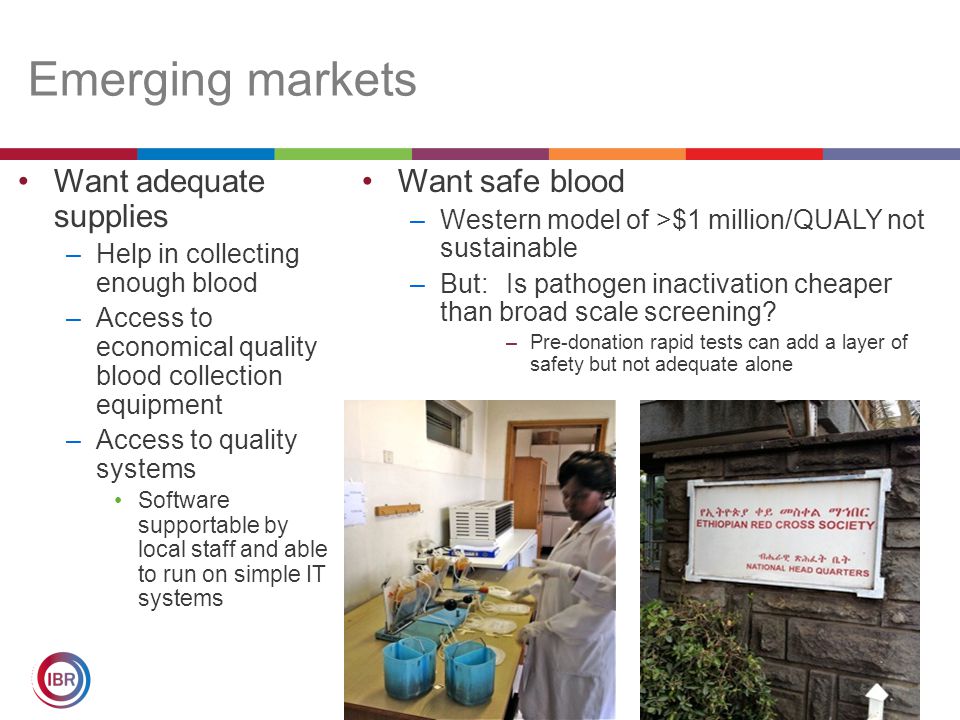 Emerging markets

• Want adequate supplies
– Help in collecting enough blood
– Access to economical quality blood collection equipment
– Access to quality systems
• Software supportable by local staff and able to run on simple IT systems

• Want safe blood
– Western model of >$1 million/QUALY not sustainable
– But: Is pathogen inactivation cheaper than broad scale screening?
– Pre-donation rapid tests can add a layer of safety but not adequate alone

የኢትዮጵያ ቀይ መስቀል ማኅበር
ETHIOPIAN RED CROSS SOCIETY
ብሔራዊ ጽሕፈት ቤት
NATIONAL HEAD QUARTERS

IBR